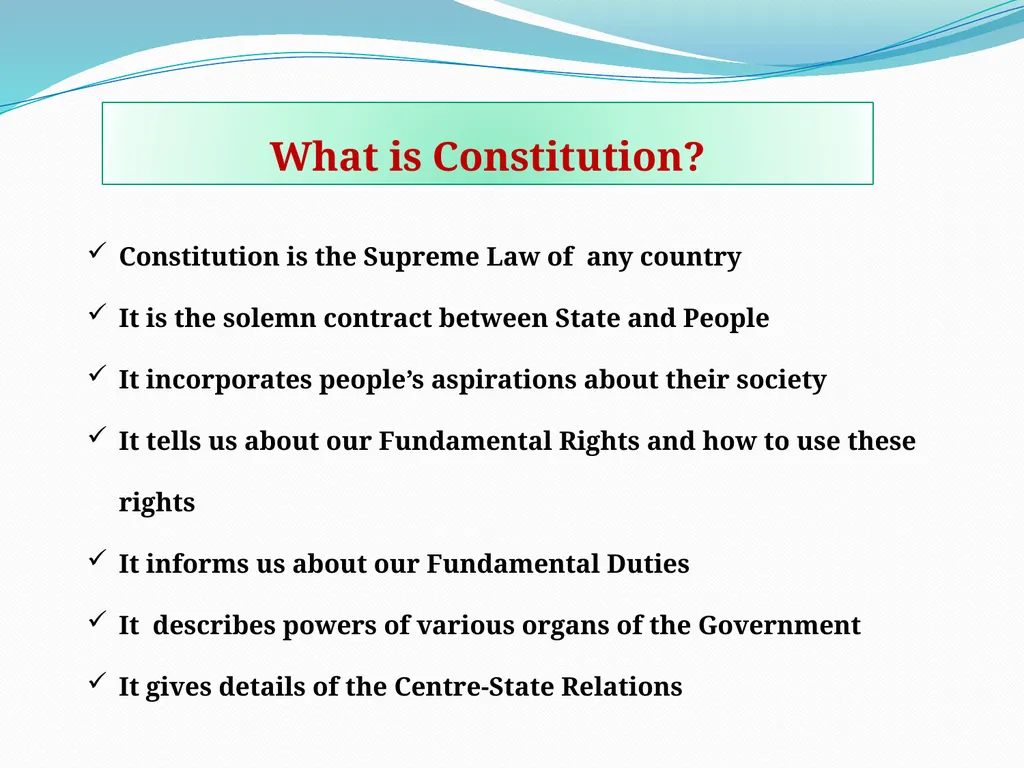 What is Constitution?

✓ Constitution is the Supreme Law of any country

✓ It is the solemn contract between State and People

✓ It incorporates people's aspirations about their society

✓ It tells us about our Fundamental Rights and how to use these rights

✓ It informs us about our Fundamental Duties

✓ It describes powers of various organs of the Government

✓ It gives details of the Centre-State Relations